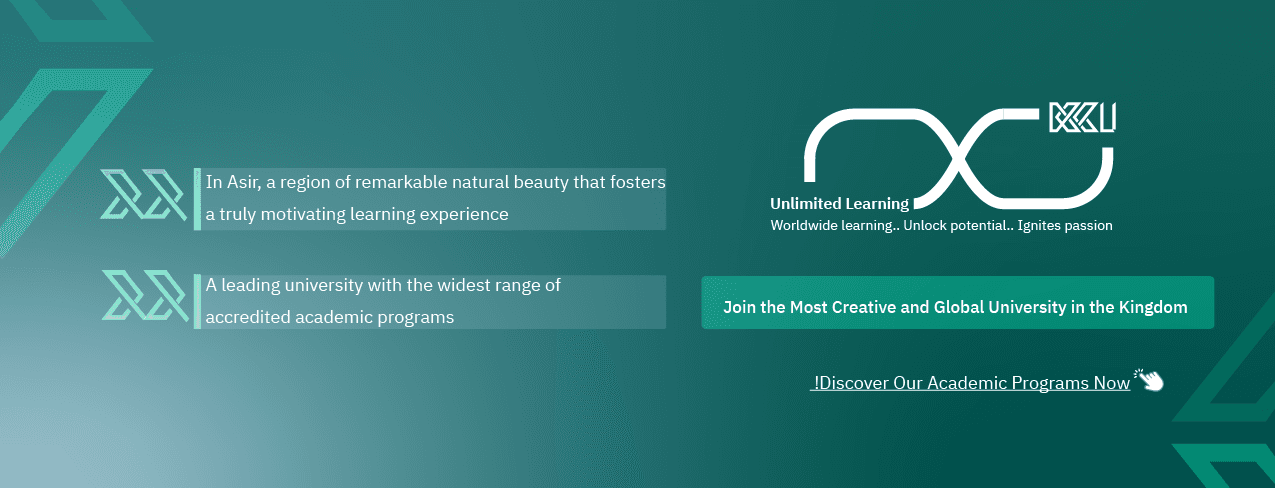 In Asir, a region of remarkable natural beauty that fosters a truly motivating learning experience

A leading university with the widest range of accredited academic programs

KKU

Unlimited Learning

Worldwide learning.. Unlock potential.. Ignites passion

Join the Most Creative and Global University in the Kingdom

!Discover Our Academic Programs Now